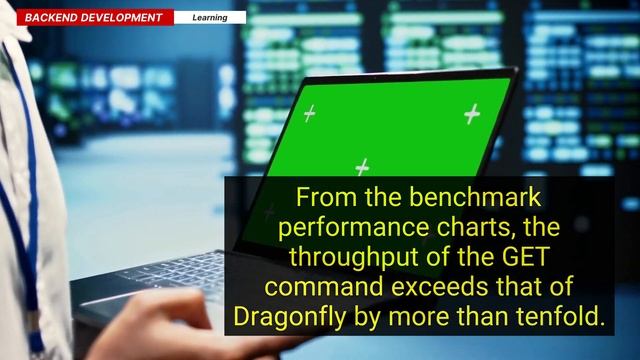 BACKEND DEVELOPMENT Learning

From the benchmark performance charts, the throughput of the GET command exceeds that of Dragonfly by more than tenfold.